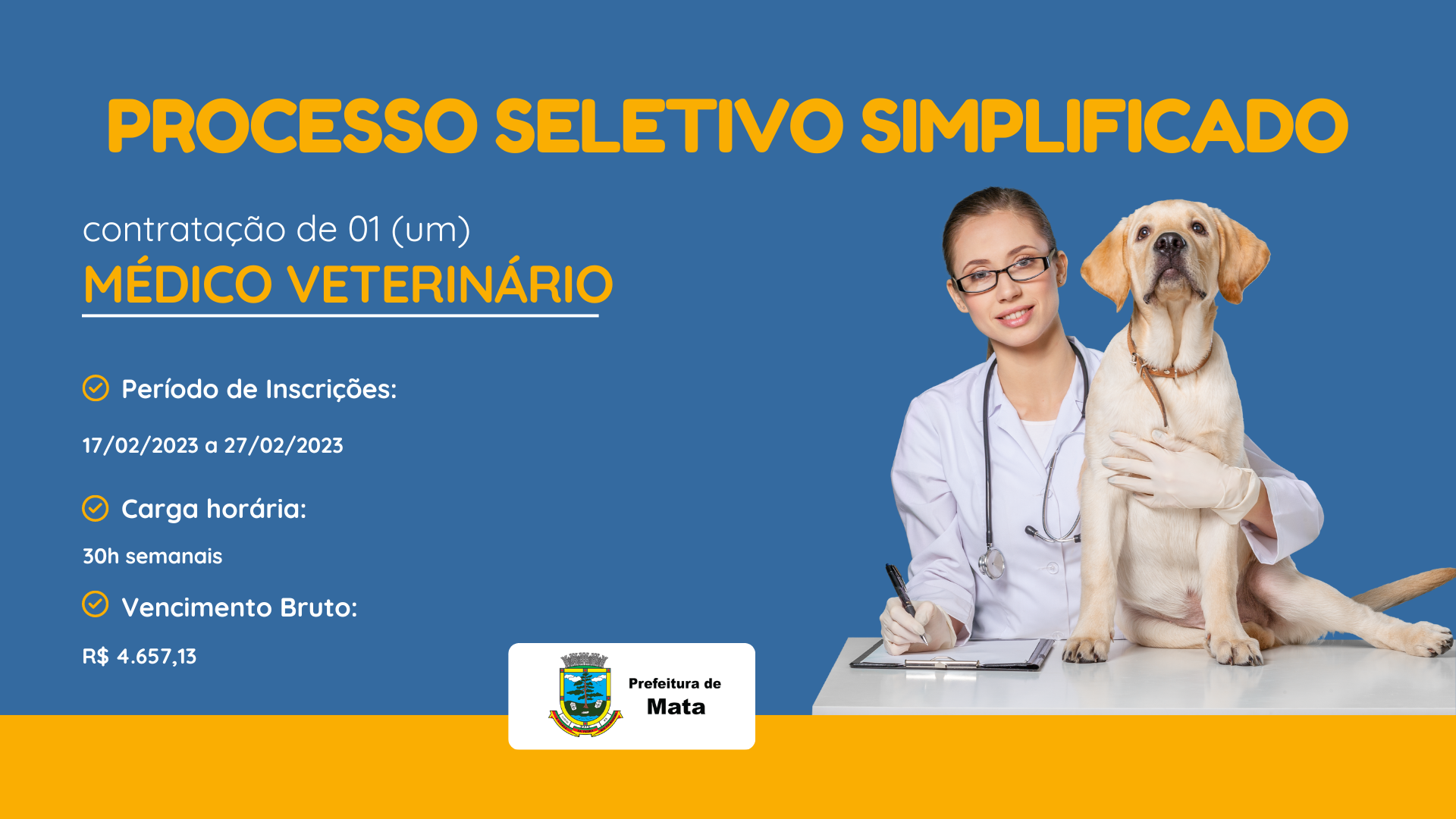 PROCESSO SELETIVO SIMPLIFICADO

contratação de 01 (um)

MÉDICO VETERINÁRIO

Período de Inscrições:

17/02/2023 a 27/02/2023

Carga horária:

30h semanais

Vencimento Bruto:

R$ 4.657,13

Prefeitura de
Mata